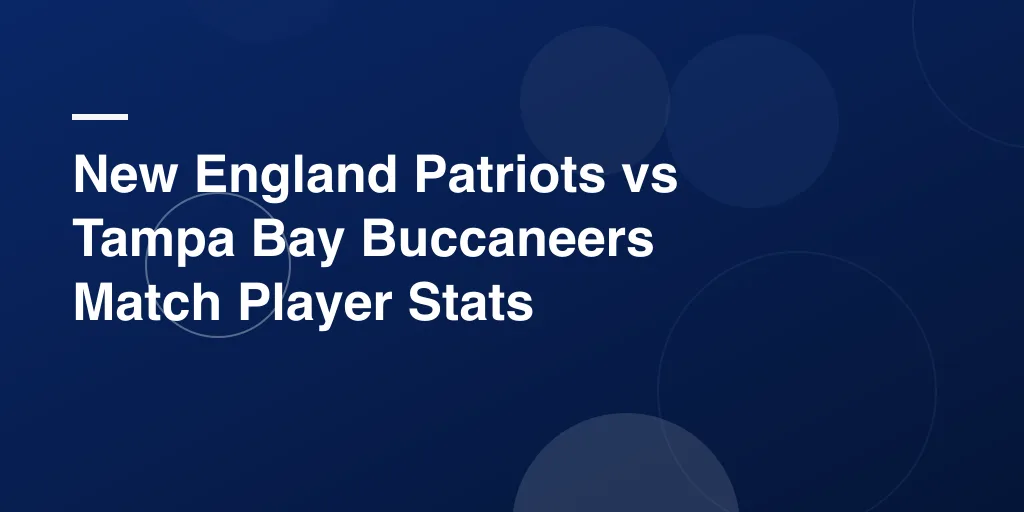 New England Patriots vs Tampa Bay Buccaneers Match Player Stats